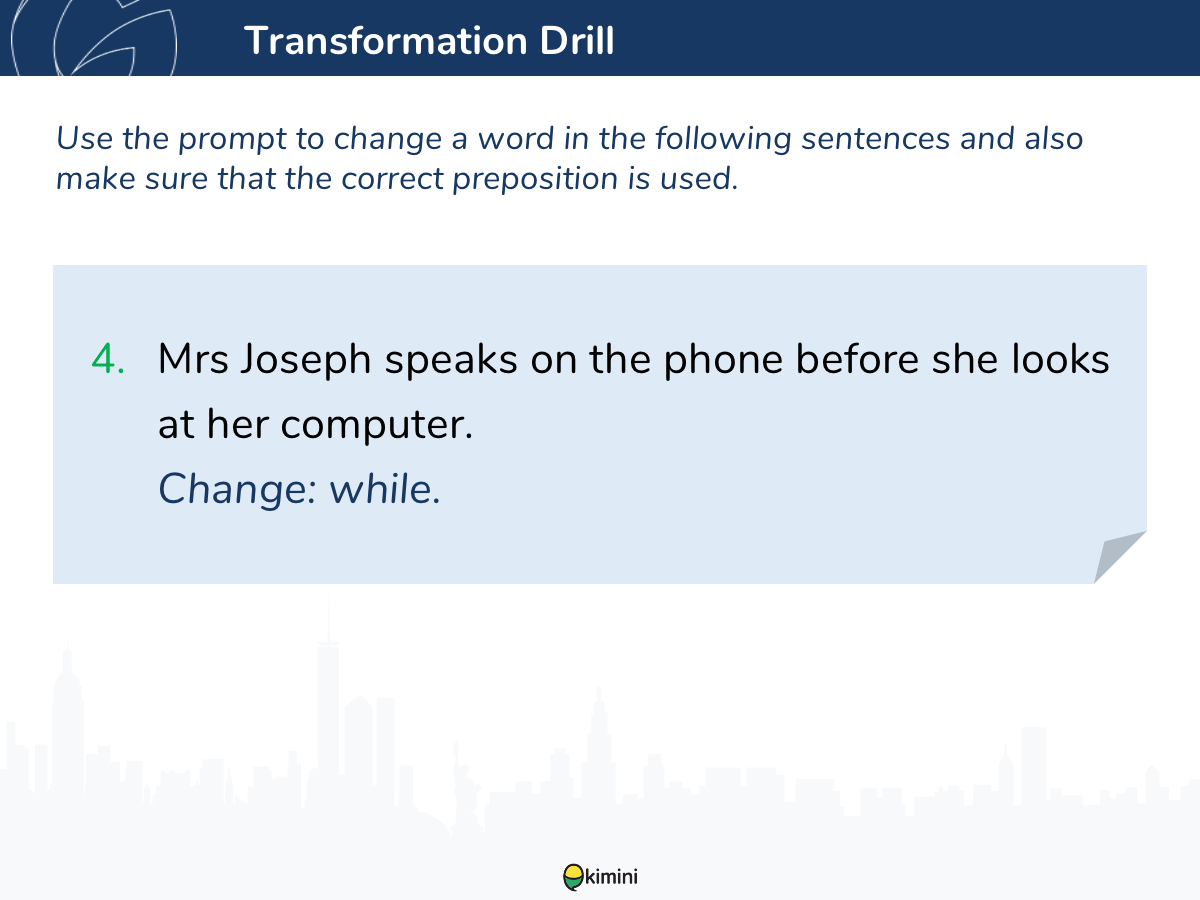 Transformation Drill

Use the prompt to change a word in the following sentences and also make sure that the correct preposition is used.

4. Mrs Joseph speaks on the phone before she looks at her computer.
Change: while.

kimini